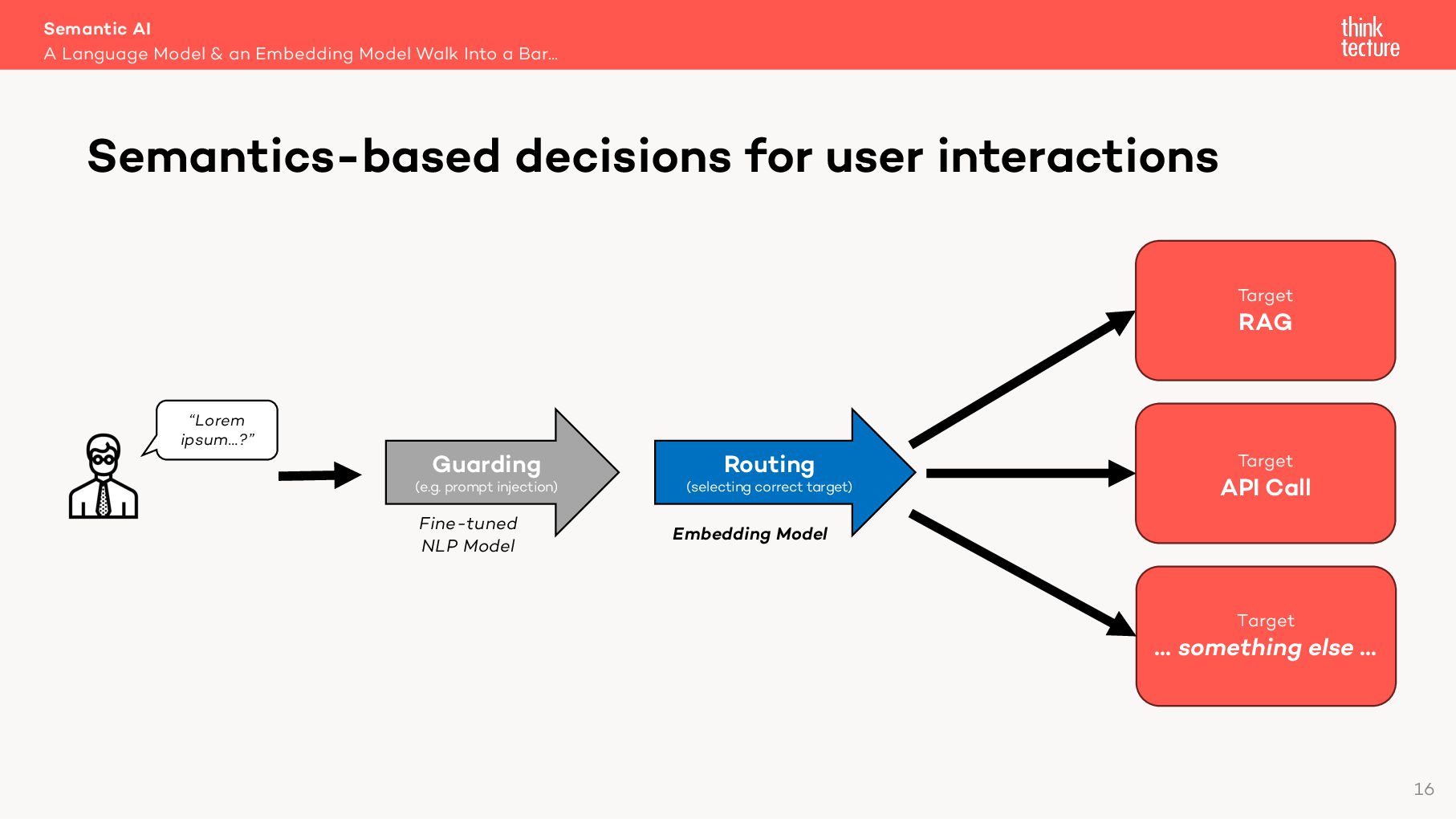 Semantic AI
A Language Model & an Embedding Model Walk Into a Bar…

think
tecture

Semantics-based decisions for user interactions

"Lorem ipsum…?"

Guarding
(e.g. prompt injection)

Fine-tuned
NLP Model

Routing
(selecting correct target)

Embedding Model

Target
RAG

Target
API Call

Target
… something else …

16